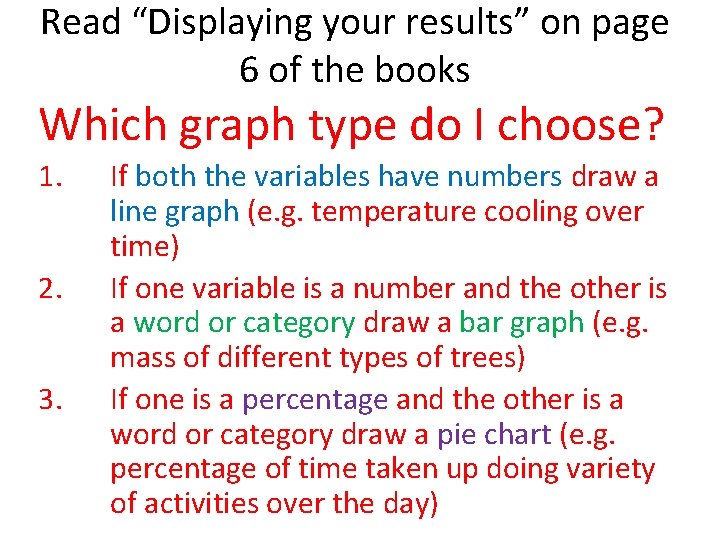 Read “Displaying your results” on page 6 of the books

Which graph type do I choose?

1. If both the variables have numbers draw a line graph (e.g. temperature cooling over time)

2. If one variable is a number and the other is a word or category draw a bar graph (e.g. mass of different types of trees)

3. If one is a percentage and the other is a word or category draw a pie chart (e.g. percentage of time taken up doing variety of activities over the day)